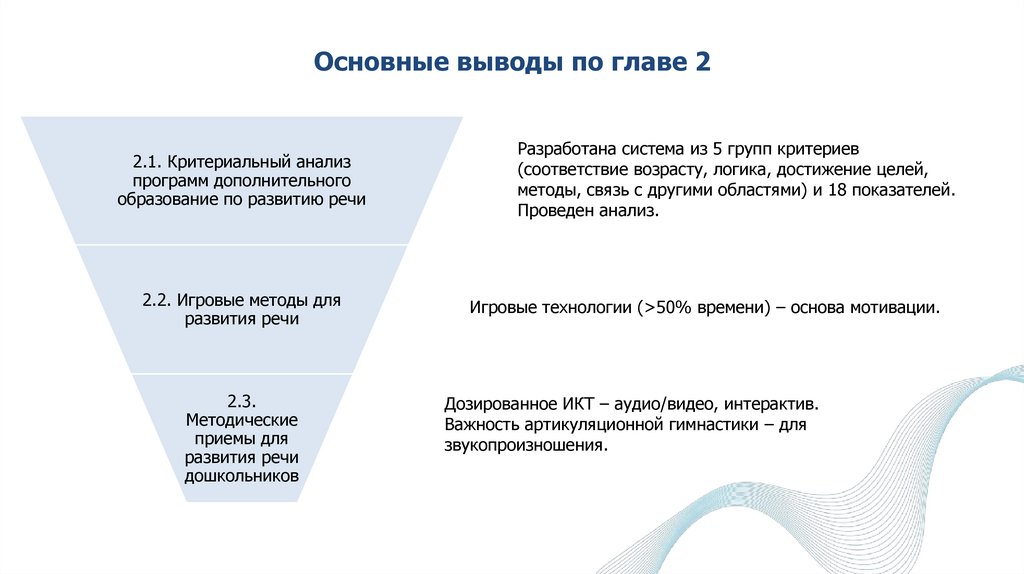 Основные выводы по главе 2

2.1. Критериальный анализ программ дополнительного образование по развитию речи

Разработана система из 5 групп критериев (соответствие возрасту, логика, достижение целей, методы, связь с другими областями) и 18 показателей. Проведен анализ.

2.2. Игровые методы для развития речи

Игровые технологии (>50% времени) – основа мотивации.

2.3. Методические приемы для развития речи дошкольников

Дозированное ИКТ – аудио/видео, интерактив. Важность артикуляционной гимнастики – для звукопроизношения.